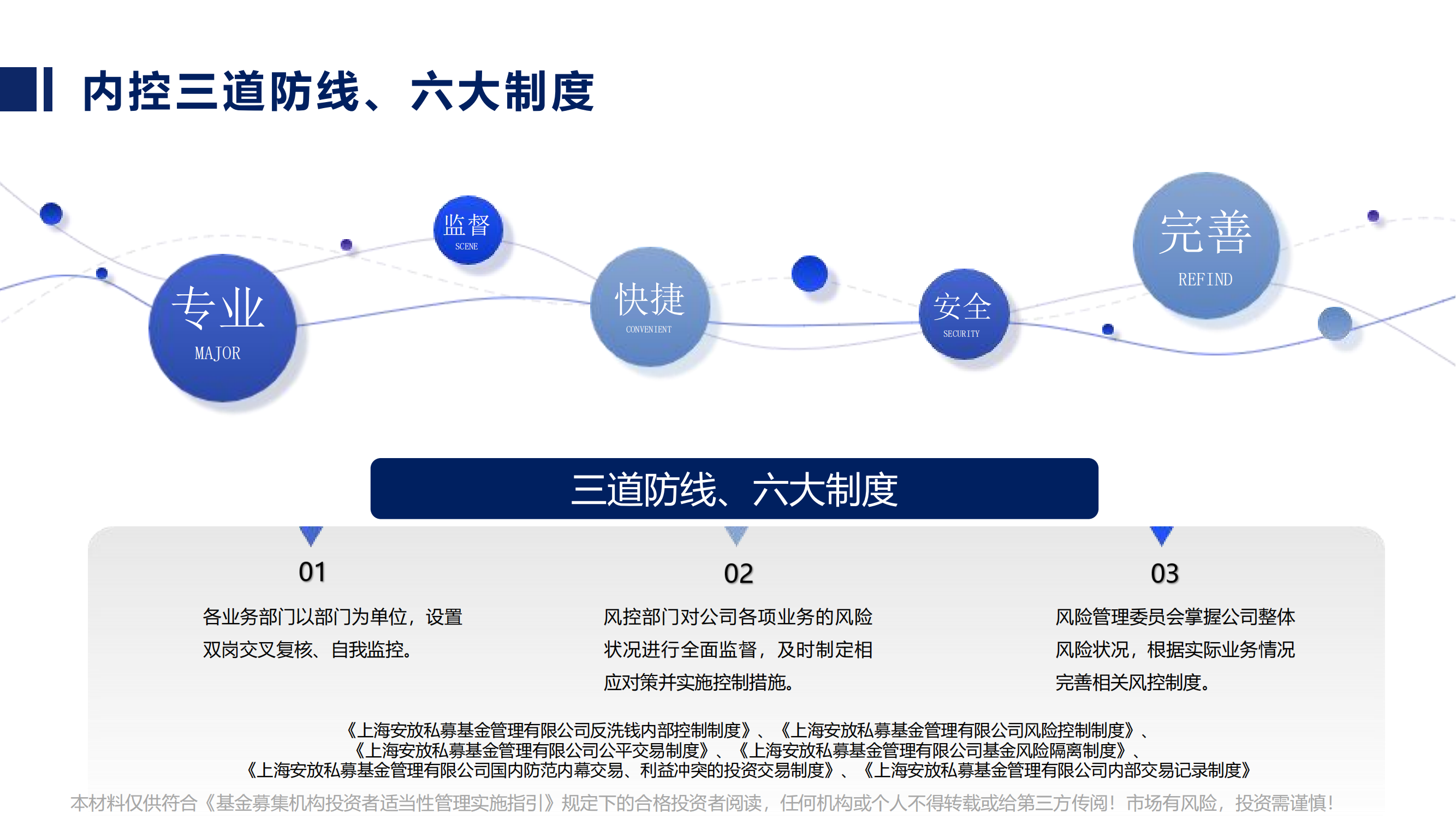 内控三道防线、六大制度

专业
MAJOR

监督
SCENE

快捷
CONVENIENT

安全
SECURITY

完善
REFIND

三道防线、六大制度

01
各业务部门以部门为单位，设置双岗交叉复核、自我监控。

02
风控部门对公司各项业务的风险状况进行全面监督，及时制定相应对策并实施控制措施。

03
风险管理委员会掌握公司整体风险状况，根据实际业务情况完善相关风控制度。

《上海安放私募基金管理有限公司反洗钱内部控制制度》、《上海安放私募基金管理有限公司风险控制制度》、《上海安放私募基金管理有限公司公平交易制度》、《上海安放私募基金管理有限公司基金风险隔离制度》、《上海安放私募基金管理有限公司国内防范内幕交易、利益冲突的投资交易制度》、《上海安放私募基金管理有限公司内部交易记录制度》

本材料仅供符合《基金募集机构投资者适当性管理实施指引》规定下的合格投资者阅读，任何机构或个人不得转载或给第三方传阅！市场有风险，投资需谨慎！